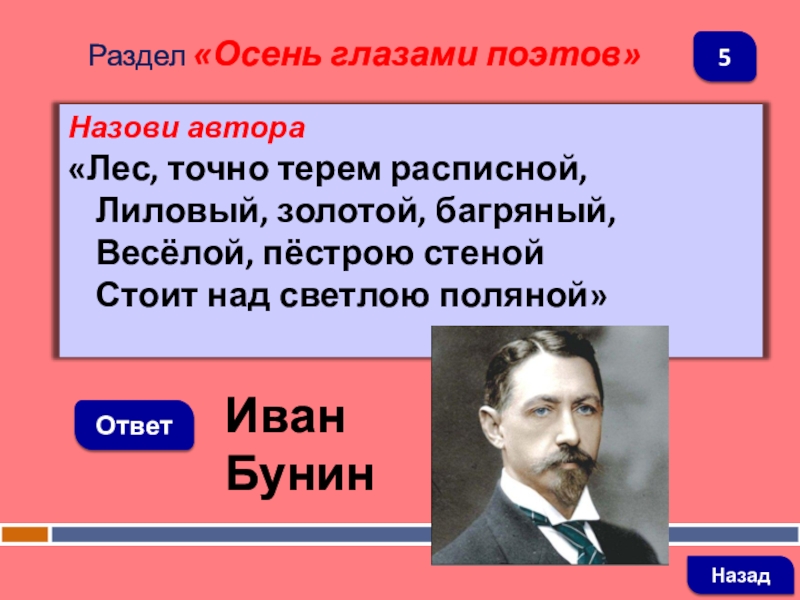 Раздел «Осень глазами поэтов»

5

Назови автора

«Лес, точно терем расписной,
Лиловый, золотой, багряный,
Весёлой, пёстрою стеной
Стоит над светлою поляной»

Ответ

Иван Бунин

Назад